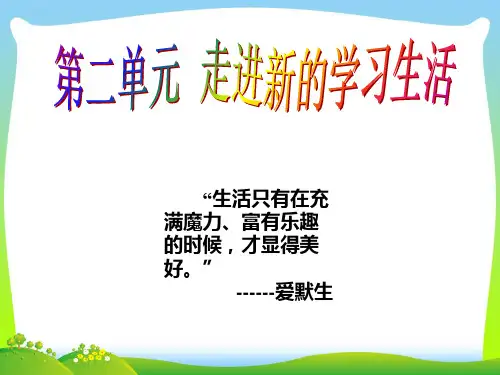 第二单元 走进新的学习生活

“生活只有在充满魔力、富有乐趣的时候，才显得美好。”

------爱默生